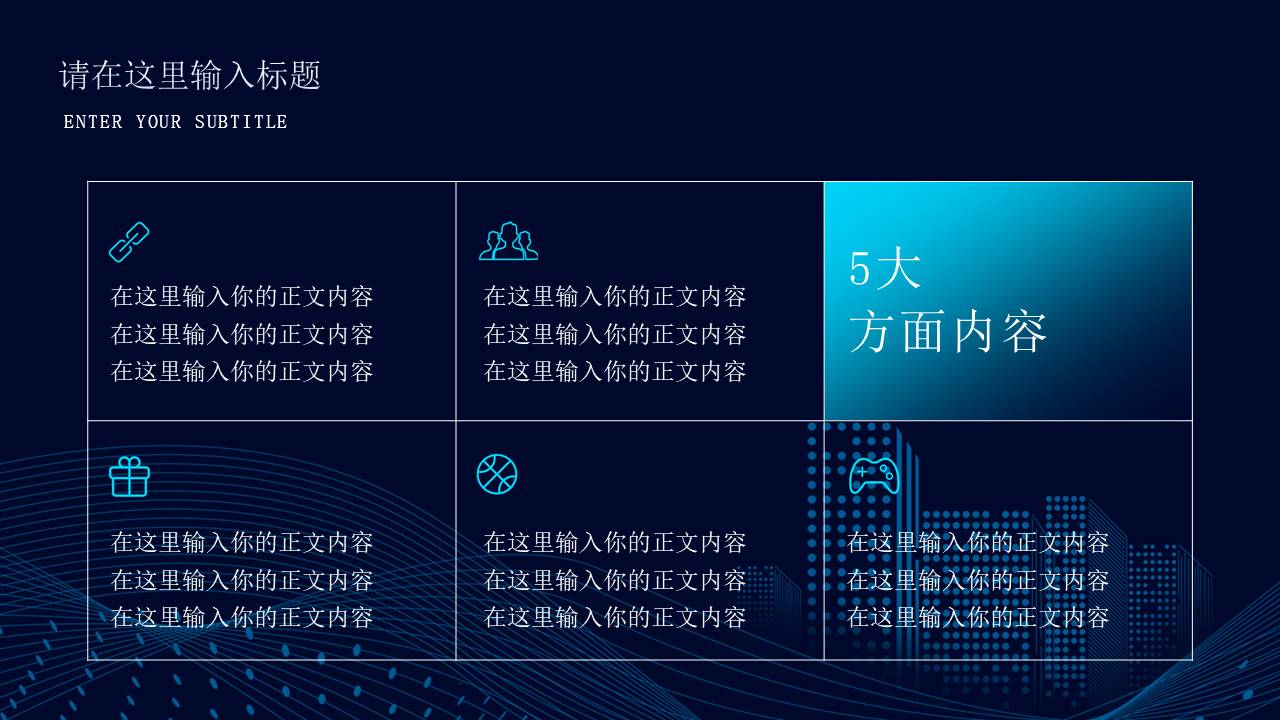 请在这里输入标题
ENTER YOUR SUBTITLE

在这里输入你的正文内容
在这里输入你的正文内容
在这里输入你的正文内容

在这里输入你的正文内容
在这里输入你的正文内容
在这里输入你的正文内容

5大
方面内容

在这里输入你的正文内容
在这里输入你的正文内容
在这里输入你的正文内容

在这里输入你的正文内容
在这里输入你的正文内容
在这里输入你的正文内容

在这里输入你的正文内容
在这里输入你的正文内容
在这里输入你的正文内容